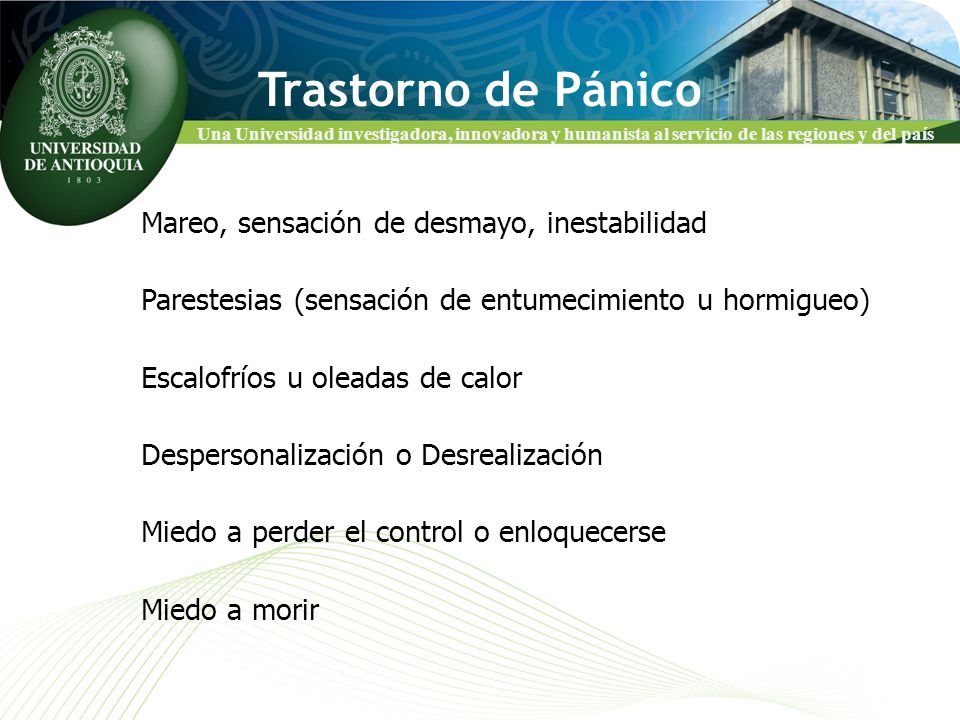 UNIVERSIDAD DE ANTIOQUIA
1 8 0 3

Trastorno de Pánico

Una Universidad investigadora, innovadora y humanista al servicio de las regiones y del país

Mareo, sensación de desmayo, inestabilidad

Parestesias (sensación de entumecimiento u hormigueo)

Escalofríos u oleadas de calor

Despersonalización o Desrealización

Miedo a perder el control o enloquecerse

Miedo a morir